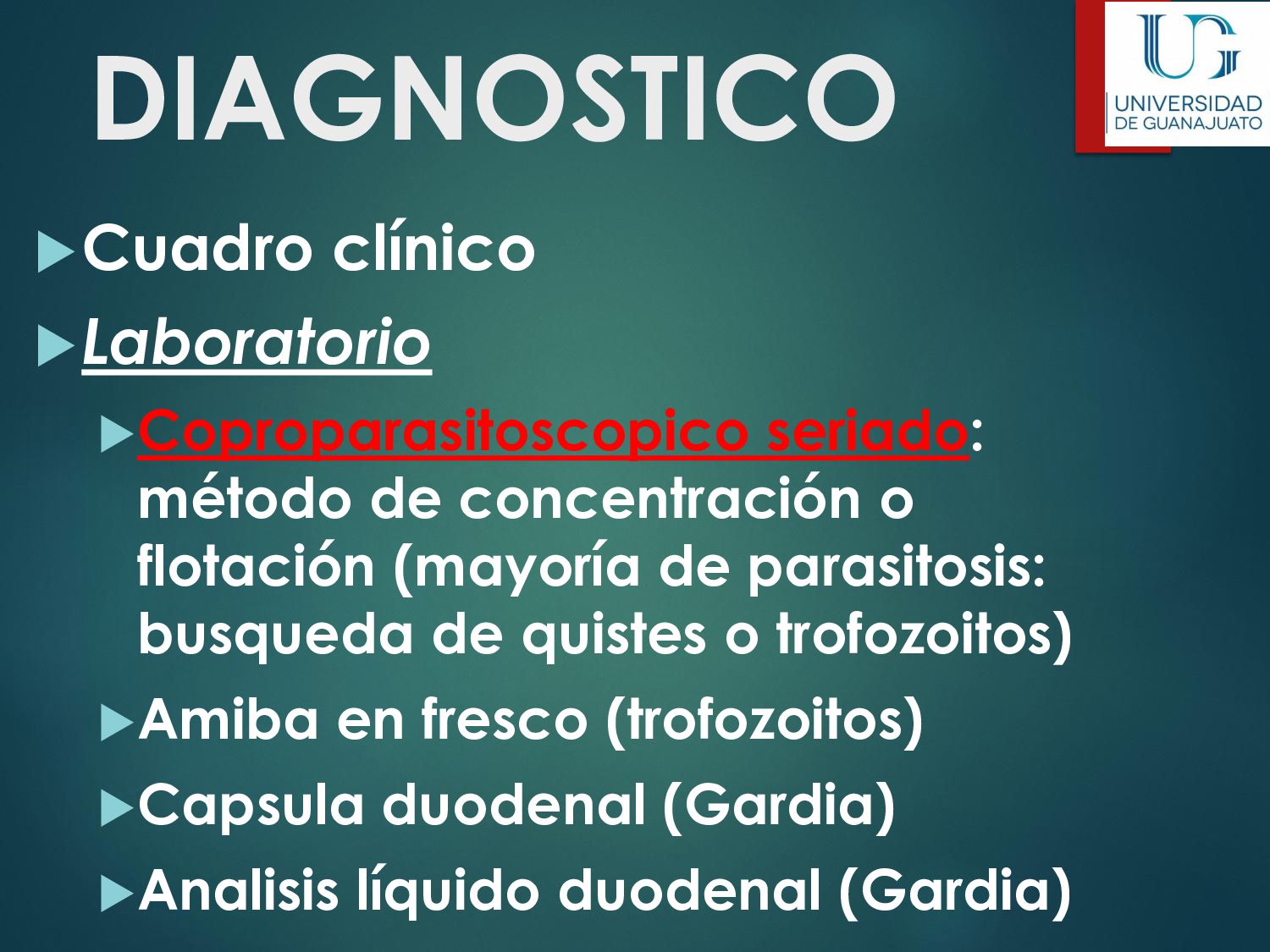 DIAGNOSTICO

UG
UNIVERSIDAD DE GUANAJUATO

Cuadro clínico

Laboratorio

Coproparasitoscopico seriado: método de concentración o flotación (mayoría de parasitosis: busqueda de quistes o trofozoitos)

Amiba en fresco (trofozoitos)

Capsula duodenal (Gardia)

Analisis líquido duodenal (Gardia)